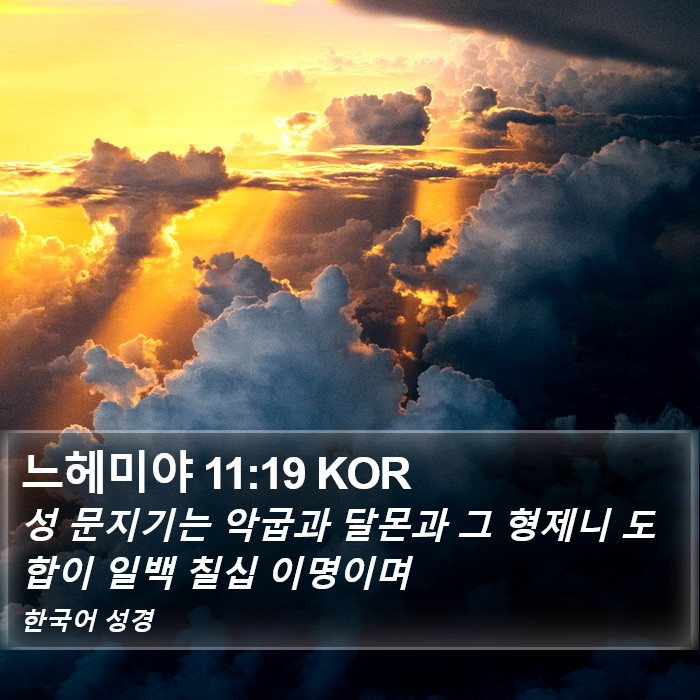 느헤미야 11:19 KOR

성 문지기는 악굽과 달몬과 그 형제니 도합이 일백 칠십 이명이며

한국어 성경